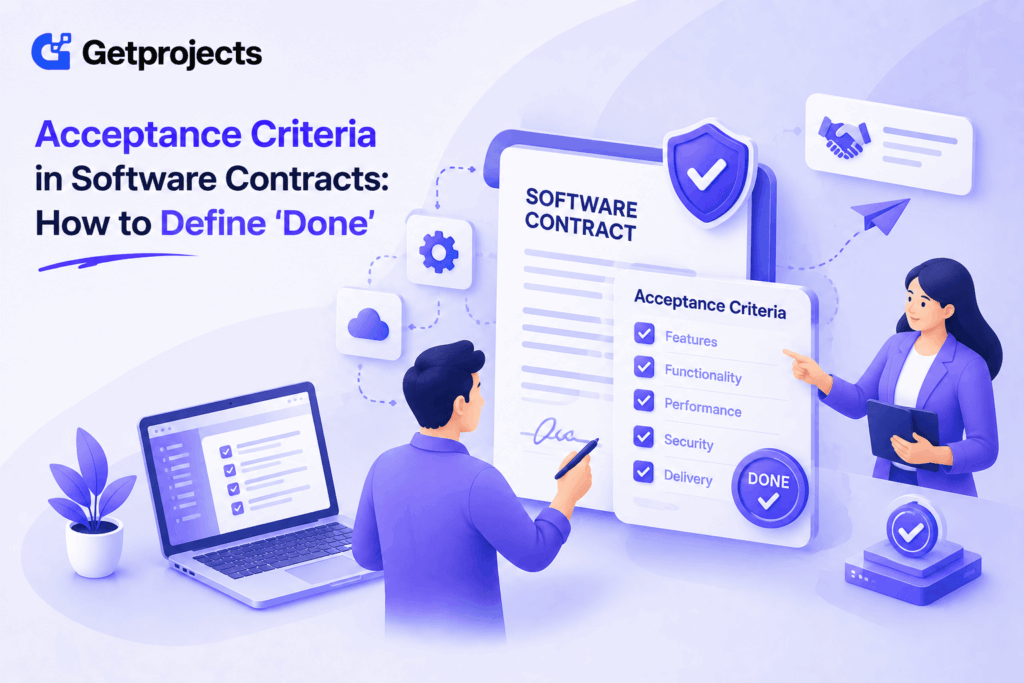 Getprojects

Acceptance Criteria in Software Contracts: How to Define 'Done'

SOFTWARE CONTRACT

Acceptance Criteria
Features
Functionality
Performance
Security
Delivery

DONE